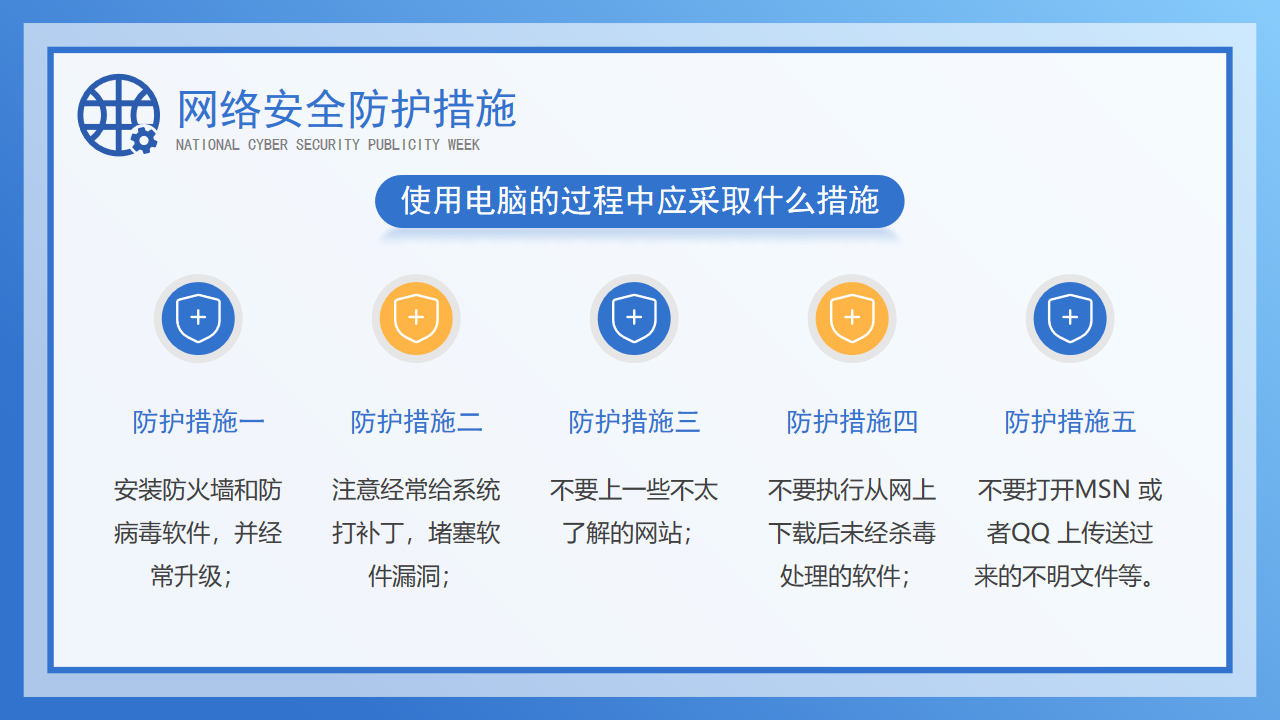 网络安全防护措施
NATIONAL CYBER SECURITY PUBLICITY WEEK

使用电脑的过程中应采取什么措施

防护措施一
安装防火墙和防病毒软件，并经常升级；

防护措施二
注意经常给系统打补丁，堵塞软件漏洞；

防护措施三
不要上一些不太了解的网站；

防护措施四
不要执行从网上下载后未经杀毒处理的软件；

防护措施五
不要打开MSN 或者QQ 上传送过来的不明文件等。